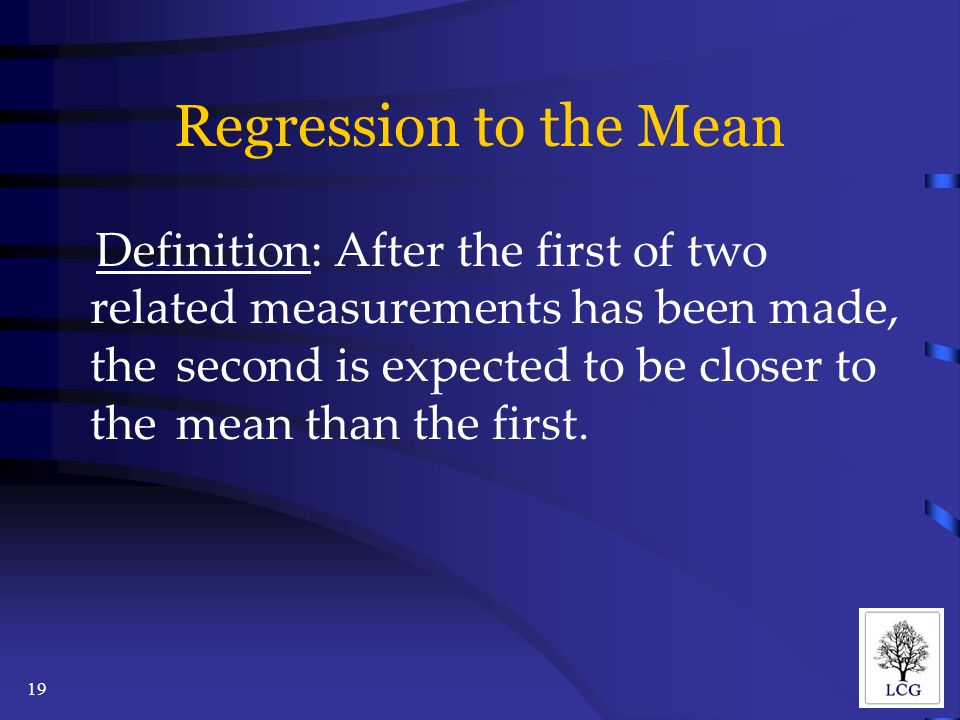 Regression to the Mean

Definition: After the first of two related measurements has been made, the second is expected to be closer to the mean than the first.

19

LCG